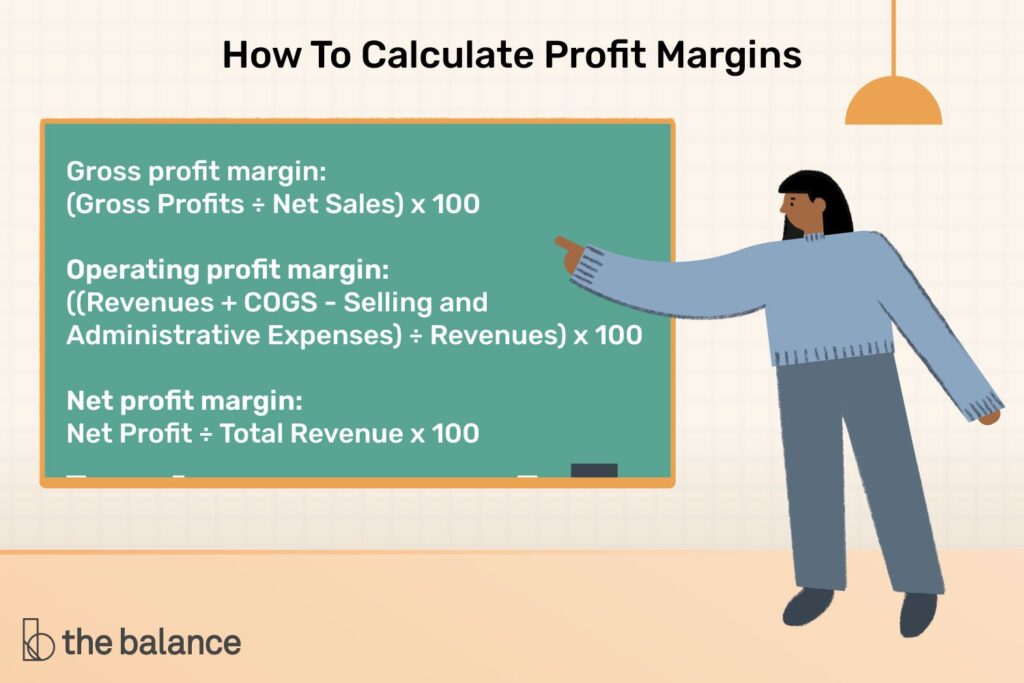 How To Calculate Profit Margins

Gross profit margin:
(Gross Profits ÷ Net Sales) x 100

Operating profit margin:
((Revenues + COGS - Selling and Administrative Expenses) ÷ Revenues) x 100

Net profit margin:
Net Profit ÷ Total Revenue x 100

the balance